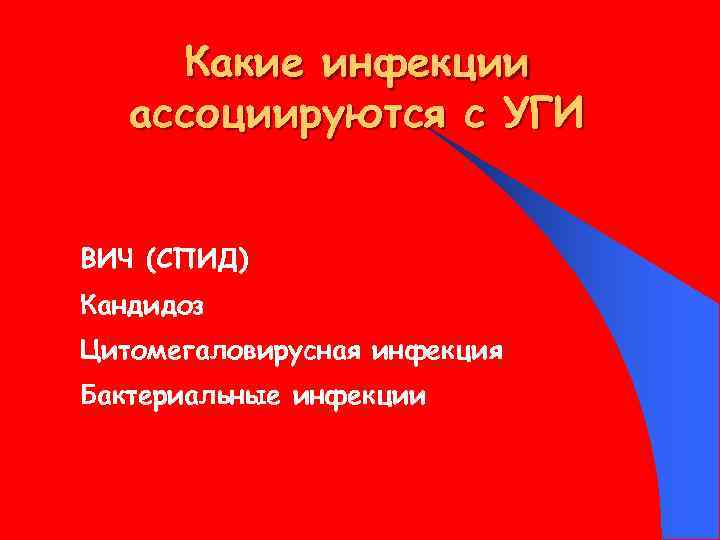 Какие инфекции ассоциируются с УГИ

ВИЧ (СПИД)

Кандидоз

Цитомегаловирусная инфекция

Бактериальные инфекции